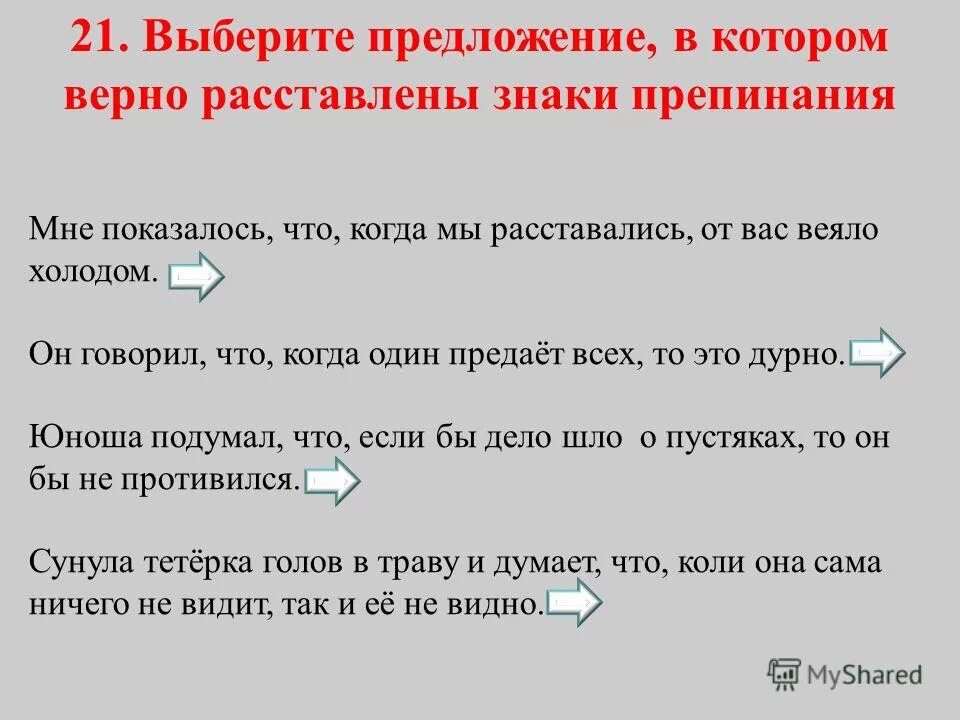 21. Выберите предложение, в котором верно расставлены знаки препинания

Мне показалось, что, когда мы расставались, от вас веяло холодом.

Он говорил, что, когда один предаёт всех, то это дурно.

Юноша подумал, что, если бы дело шло о пустяках, то он бы не противился.

Сунула тетёрка голов в траву и думает, что, коли она сама ничего не видит, так и её не видно.

MyShared